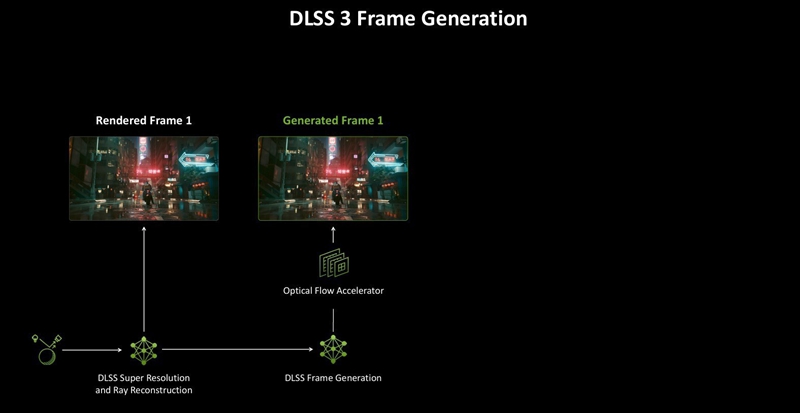 DLSS 3 Frame Generation

Rendered Frame 1

Generated Frame 1

Optical Flow Accelerator

DLSS Super Resolution and Ray Reconstruction

DLSS Frame Generation